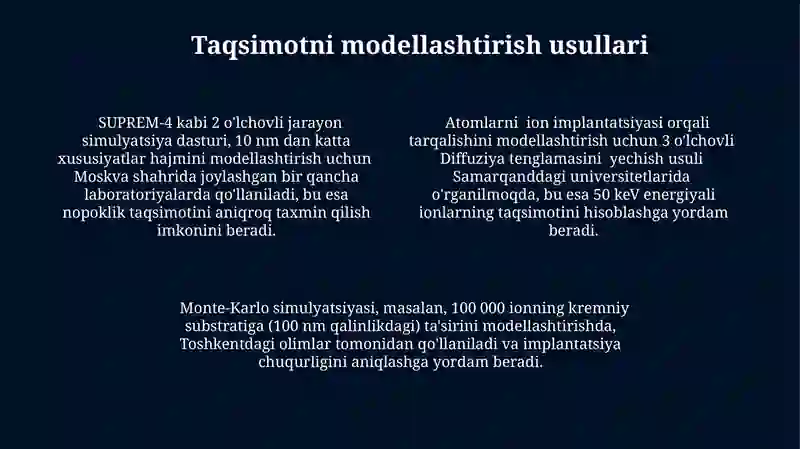 Taqsimotni modellashtirish usullari

SUPREM-4 kabi 2 o'lchovli jarayon simulyatsiya dasturi, 10 nm dan katta xususiyatlar hajmini modellashtirish uchun Moskva shahrida joylashgan bir qancha laboratoriyalarda qo'llaniladi, bu esa nopoklik taqsimotini aniqroq taxmin qilish imkonini beradi.

Atomlarni ion implantatsiyasi orqali tarqalishini modellashtirish uchun 3 o'lchovli Diffuziya tenglamasini yechish usuli Samarqanddagi universitetlarida o'rganilmoqda, bu esa 50 keV energiyali ionlarning taqsimotini hisoblashga yordam beradi.

Monte-Karlo simulyatsiyasi, masalan, 100 000 ionning kremniy substratiga (100 nm qalinlikdagi) ta'sirini modellashtirishda, Toshkentdagi olimlar tomonidan qo'llaniladi va implantatsiya chuqurligini aniqlashga yordam beradi.